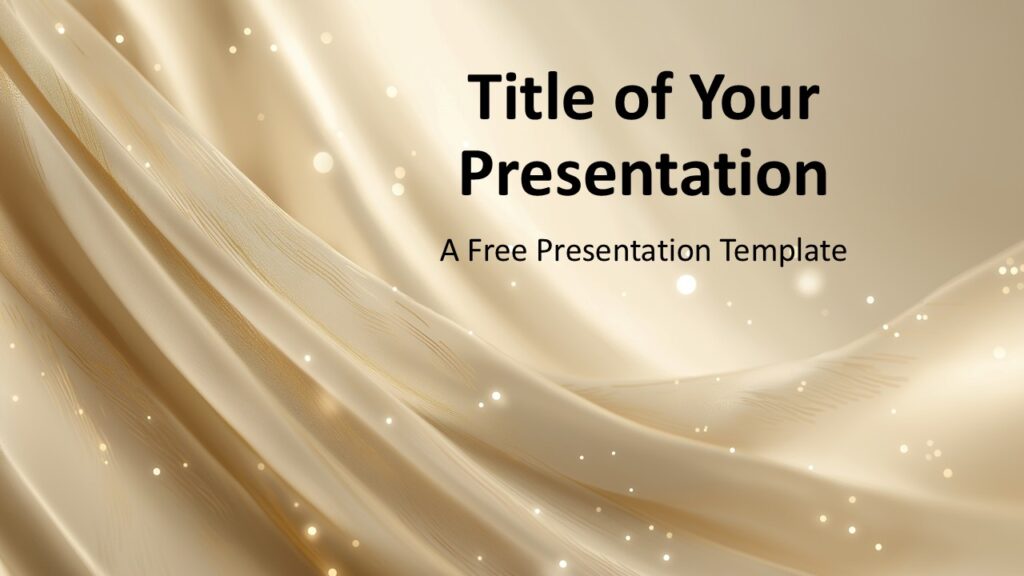 Title of Your Presentation

A Free Presentation Template